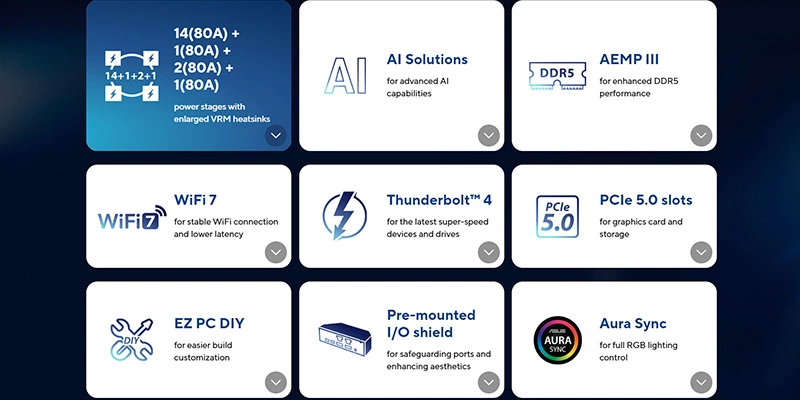 14+1+2+1

14(80A) + 1(80A) + 2(80A) + 1(80A)

power stages with enlarged VRM heatsinks

AI

AI Solutions

for advanced AI capabilities

DDR5

AEMP III

for enhanced DDR5 performance

WiFi 7

WiFi 7

for stable WiFi connection and lower latency

Thunderbolt™ 4

for the latest super-speed devices and drives

PCIe 5.0

PCIe 5.0 slots

for graphics card and storage

DIY

EZ PC DIY

for easier build customization

Pre-mounted I/O shield

for safeguarding ports and enhancing aesthetics

ASUS AURA SYNC

Aura Sync

for full RGB lighting control